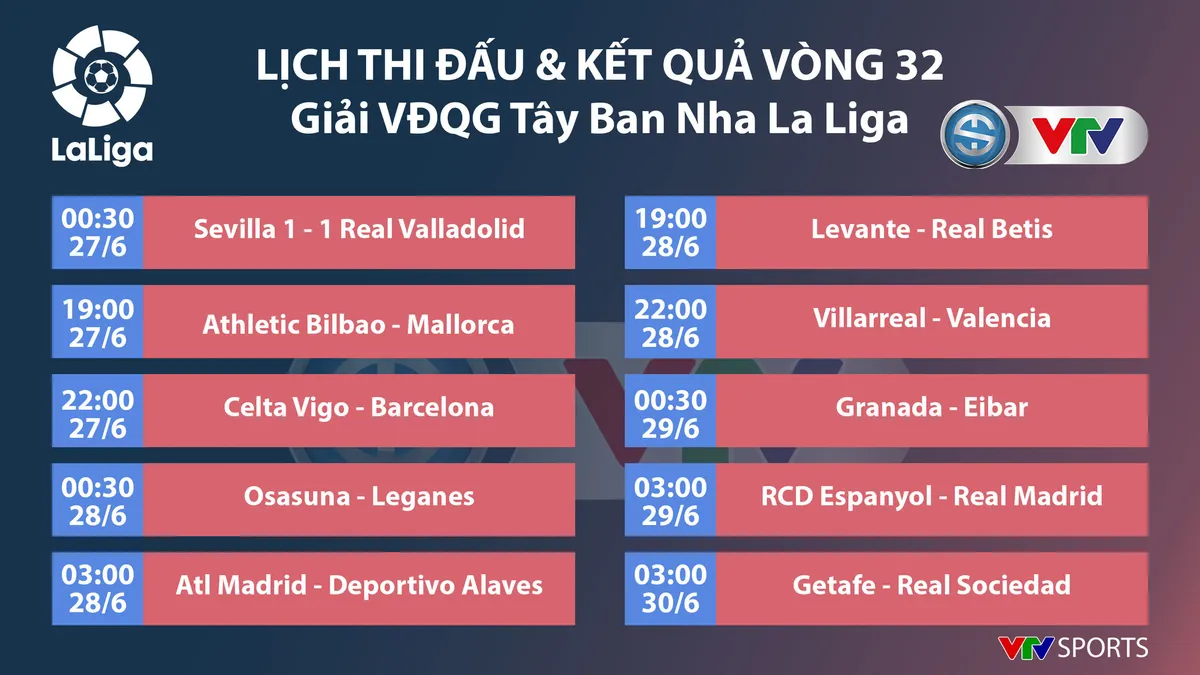 LaLiga

LỊCH THI ĐẤU & KẾT QUẢ VÒNG 32
Giải VĐQG Tây Ban Nha La Liga

VTV

| | |
|---|---|
| 00:30 27/6 | Sevilla 1 - 1 Real Valladolid |
| 19:00 27/6 | Athletic Bilbao - Mallorca |
| 22:00 27/6 | Celta Vigo - Barcelona |
| 00:30 28/6 | Osasuna - Leganes |
| 03:00 28/6 | Atl Madrid - Deportivo Alaves |

| | |
|---|---|
| 19:00 28/6 | Levante - Real Betis |
| 22:00 28/6 | Villarreal - Valencia |
| 00:30 29/6 | Granada - Eibar |
| 03:00 29/6 | RCD Espanyol - Real Madrid |
| 03:00 30/6 | Getafe - Real Sociedad |

VTV SPORTS